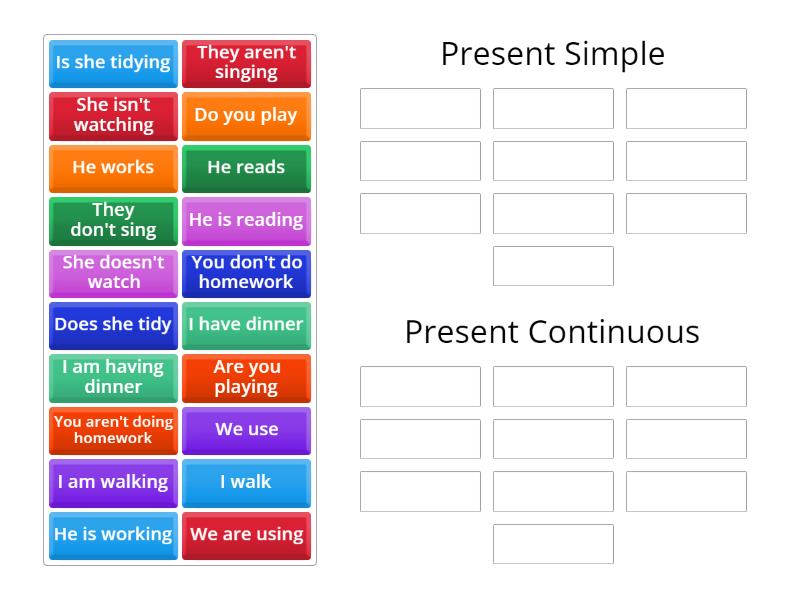 Is she tidying
They aren't singing
She isn't watching
Do you play
He works
He reads
They don't sing
He is reading
She doesn't watch
You don't do homework
Does she tidy
I have dinner
I am having dinner
Are you playing
You aren't doing homework
We use
I am walking
I walk
He is working
We are using

Present Simple

Present Continuous